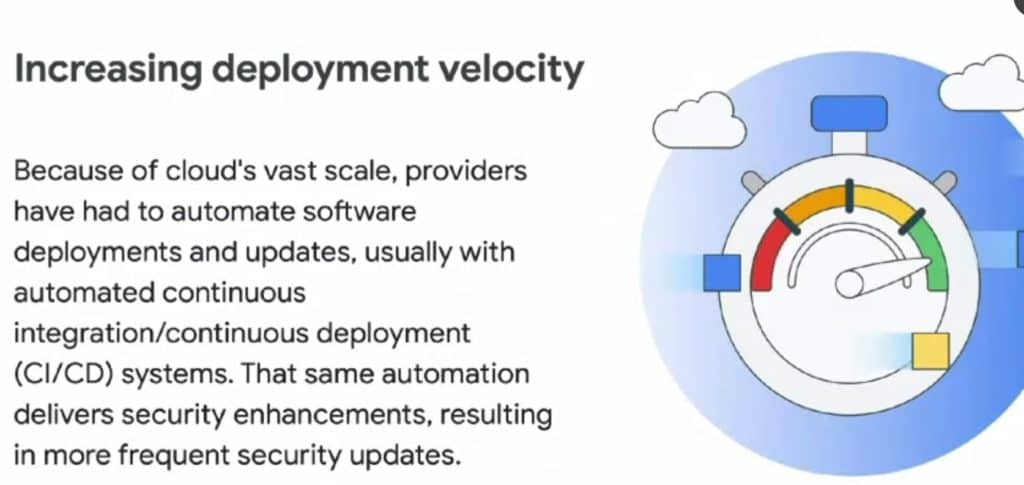 Increasing deployment velocity

Because of cloud's vast scale, providers have had to automate software deployments and updates, usually with automated continuous integration/continuous deployment (CI/CD) systems. That same automation delivers security enhancements, resulting in more frequent security updates.